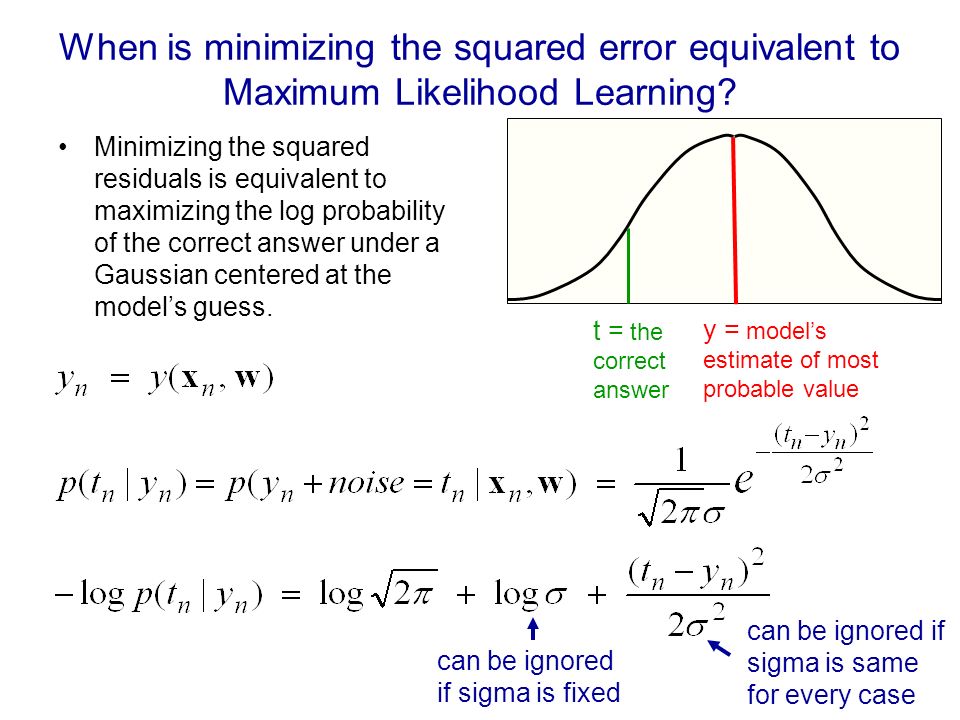 When is minimizing the squared error equivalent to Maximum Likelihood Learning?

• Minimizing the squared residuals is equivalent to maximizing the log probability of the correct answer under a Gaussian centered at the model's guess.

t = the correct answer

y = model's estimate of most probable value

$y_n = y(\mathbf{x}_n, \mathbf{w})$

$p(t_n \mid y_n) = p(y_n + noise = t_n \mid \mathbf{x}_n, \mathbf{w}) = \frac{1}{\sqrt{2\pi}\sigma} e^{-\frac{(t_n - y_n)^2}{2\sigma^2}}$

$-\log p(t_n \mid y_n) = \log\sqrt{2\pi} + \log\sigma + \frac{(t_n - y_n)^2}{2\sigma^2}$

can be ignored if sigma is fixed

can be ignored if sigma is same for every case